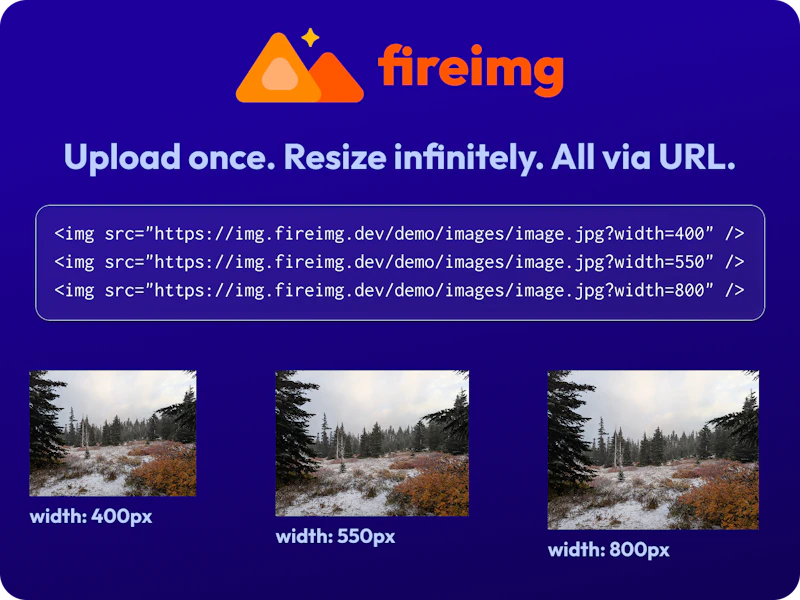 fireimg

Upload once. Resize infinitely. All via URL.

<img src="https://img.fireimg.dev/demo/images/image.jpg?width=400" />
<img src="https://img.fireimg.dev/demo/images/image.jpg?width=550" />
<img src="https://img.fireimg.dev/demo/images/image.jpg?width=800" />

width: 400px

width: 550px

width: 800px